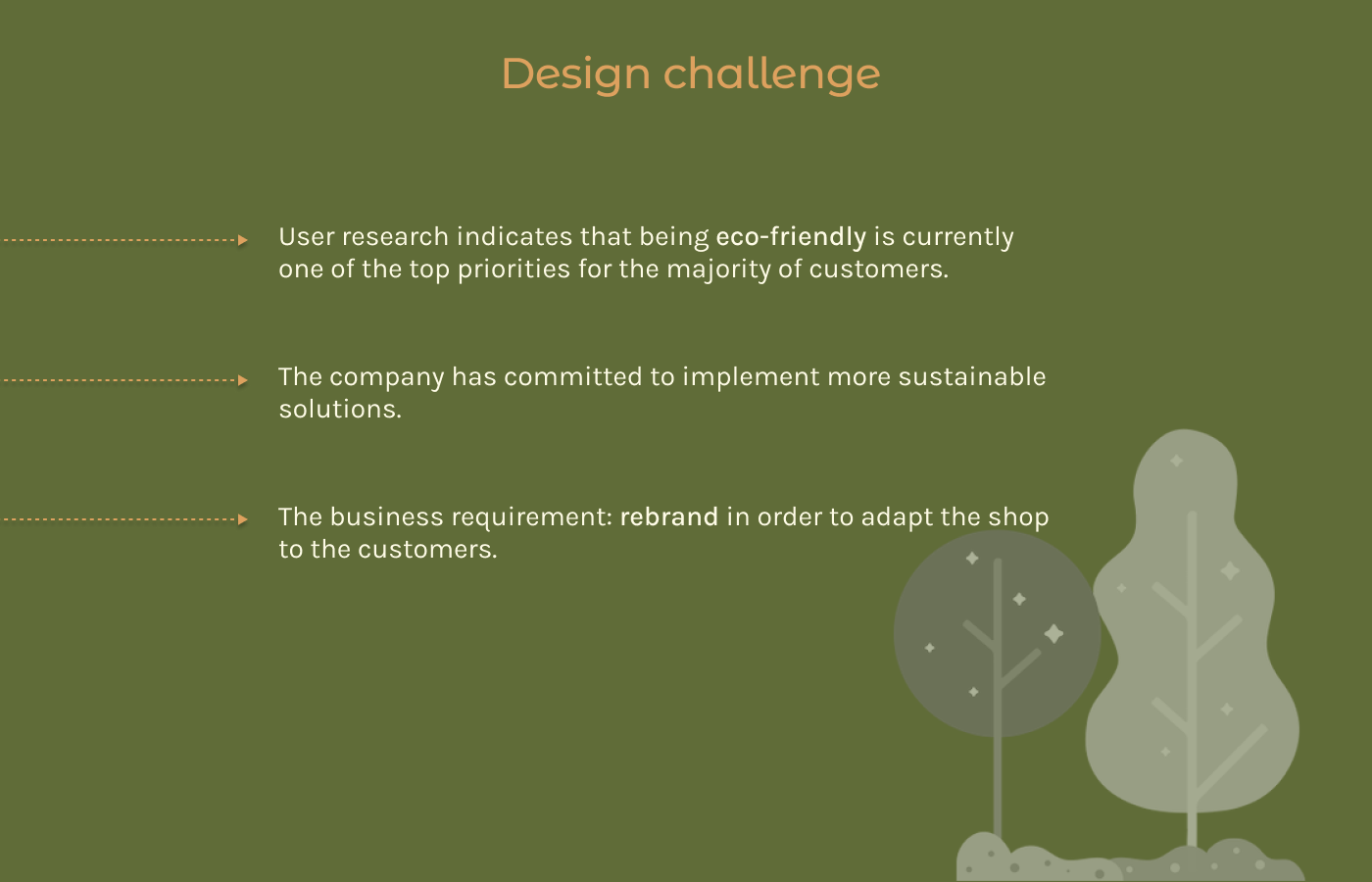 Design challenge

User research indicates that being eco-friendly is currently one of the top priorities for the majority of customers.

The company has committed to implement more sustainable solutions.

The business requirement: rebrand in order to adapt the shop to the customers.